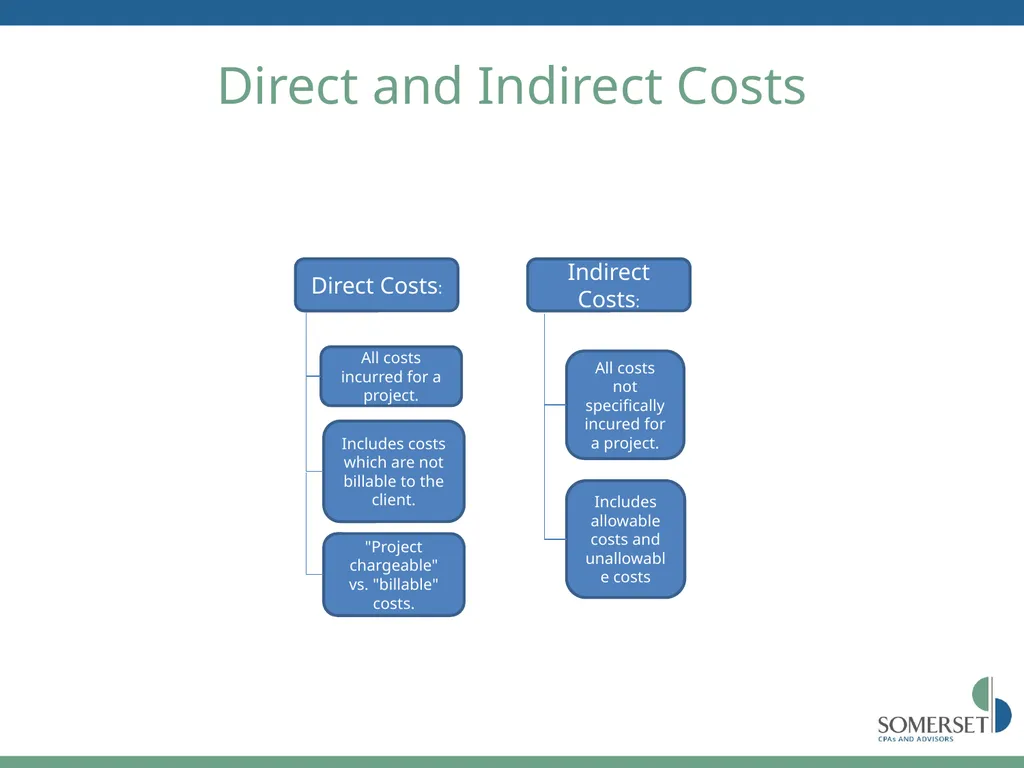 Direct and Indirect Costs

Direct Costs:

All costs incurred for a project.

Includes costs which are not billable to the client.

"Project chargeable" vs. "billable" costs.

Indirect Costs:

All costs not specifically incured for a project.

Includes allowable costs and unallowable costs

SOMERSET
CPAs AND ADVISORS